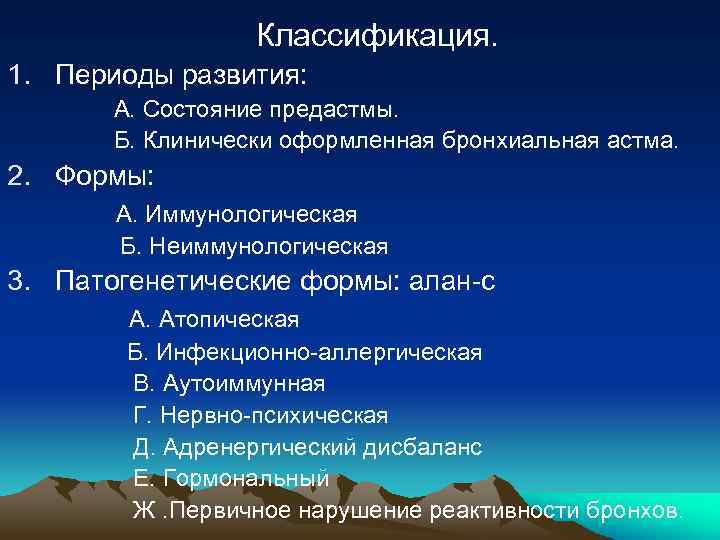 Классификация.

1. Периоды развития:

А. Состояние предастмы.

Б. Клинически оформленная бронхиальная астма.

2. Формы:

А. Иммунологическая

Б. Неиммунологическая

3. Патогенетические формы: алан-с

А. Атопическая

Б. Инфекционно-аллергическая

В. Аутоиммунная

Г. Нервно-психическая

Д. Адренергический дисбаланс

Е. Гормональный

Ж .Первичное нарушение реактивности бронхов.